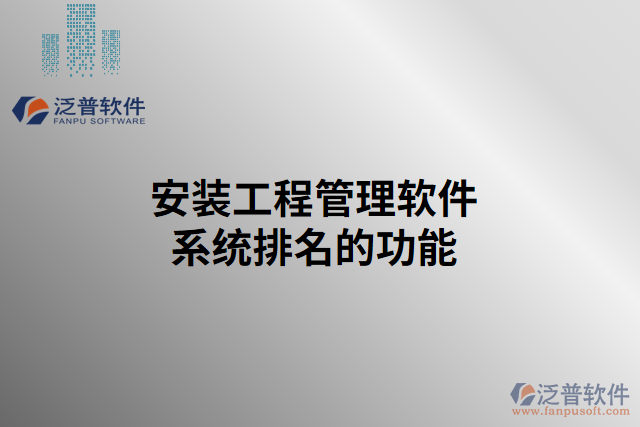 泛普软件
FANPU SOFTWARE

安装工程管理软件系统排名的功能

泛普软件
www.fanpusoft.com